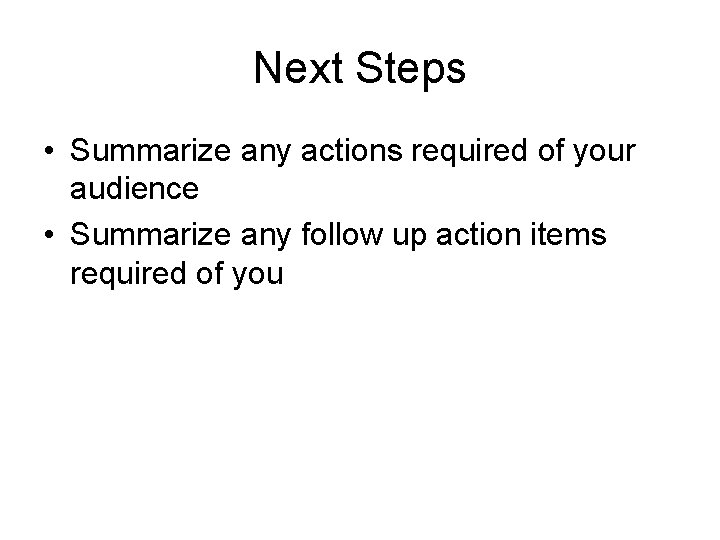 Next Steps

• Summarize any actions required of your audience
• Summarize any follow up action items required of you